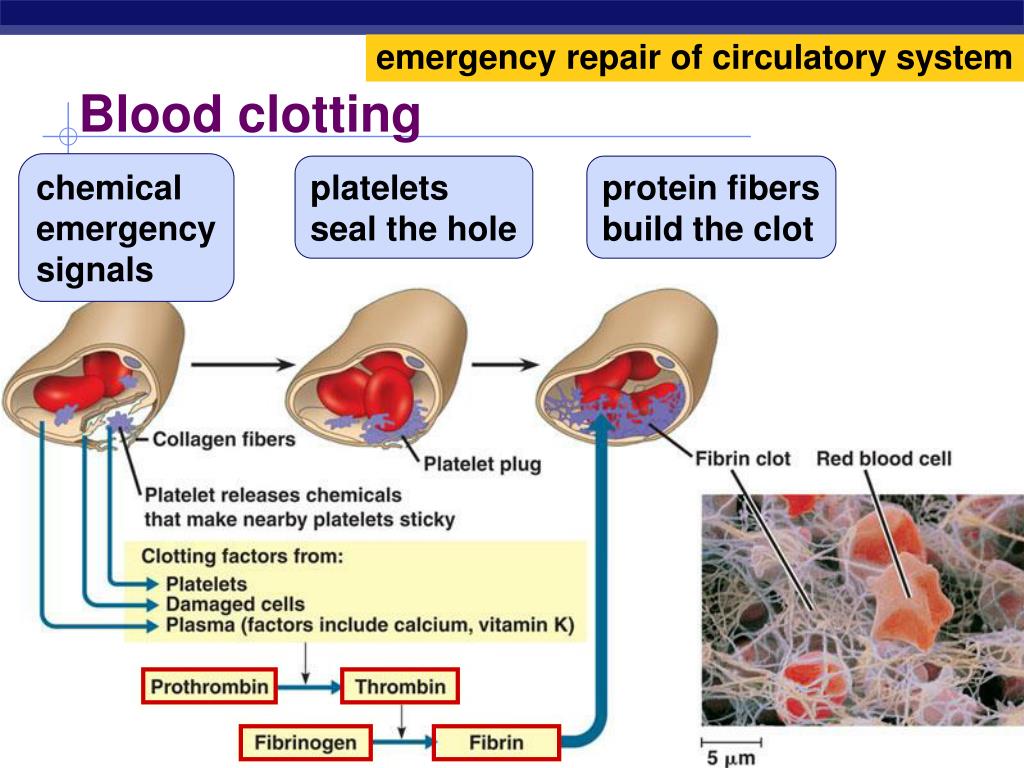 emergency repair of circulatory system

Blood clotting

chemical emergency signals

platelets seal the hole

protein fibers build the clot

Collagen fibers

Platelet plug

Fibrin clot

Red blood cell

Platelet releases chemicals that make nearby platelets sticky

Clotting factors from:
Platelets
Damaged cells
Plasma (factors include calcium, vitamin K)

Prothrombin

Thrombin

Fibrinogen

Fibrin

5 $\mu$m